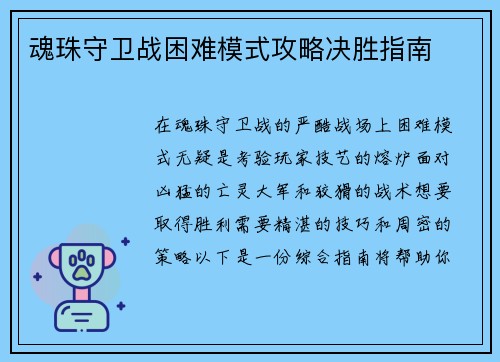 魂珠守卫战困难模式攻略决胜指南

在魂珠守卫战的严酷战场上困难模式无疑是考验玩家技艺的熔炉面对凶猛的亡灵大军和狡猾的战术想要取得胜利需要精湛的技巧和周密的策略以下是一份综合指南将帮助你